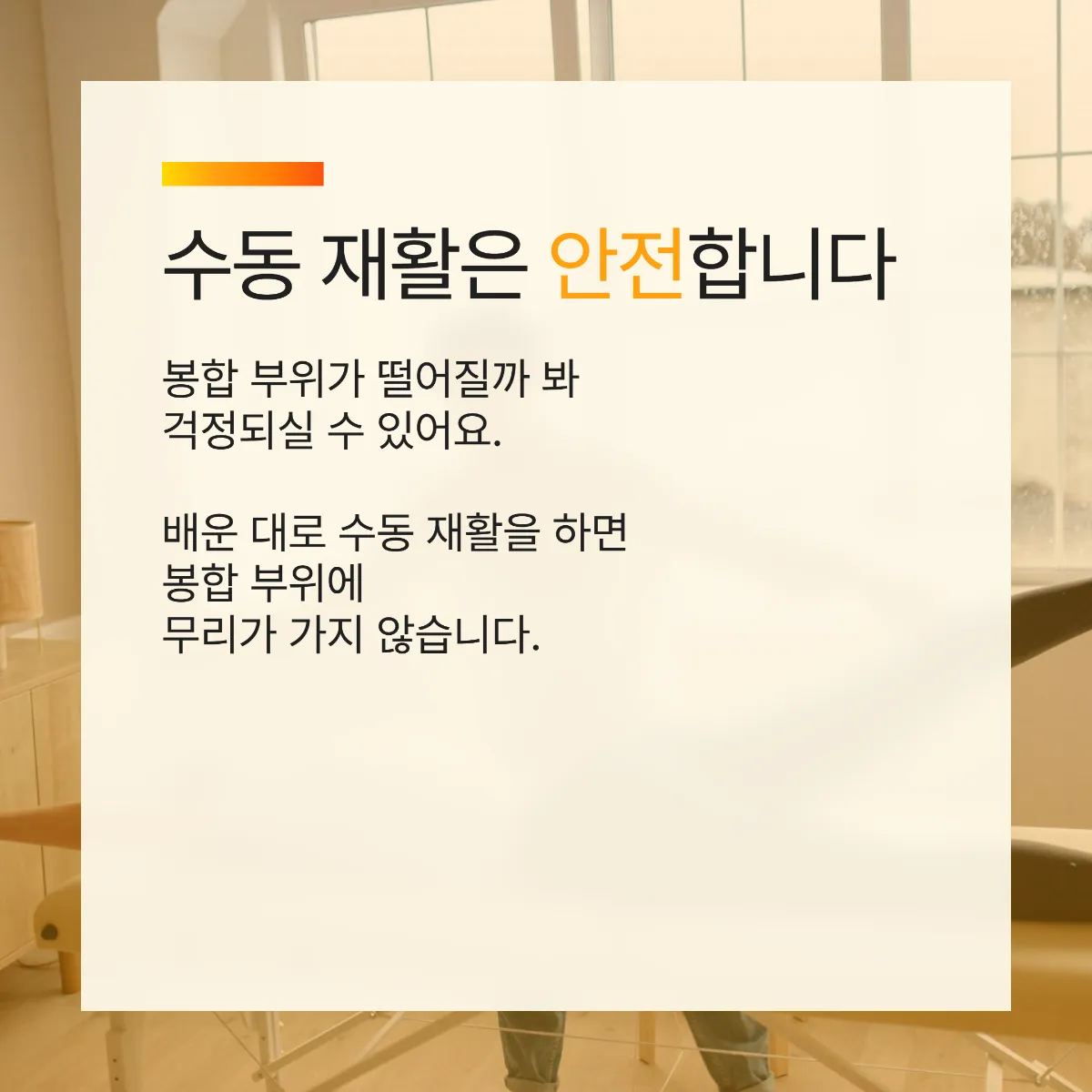 수동 재활은 안전합니다

봉합 부위가 떨어질까 봐
걱정되실 수 있어요.

배운 대로 수동 재활을 하면
봉합 부위에
무리가 가지 않습니다.